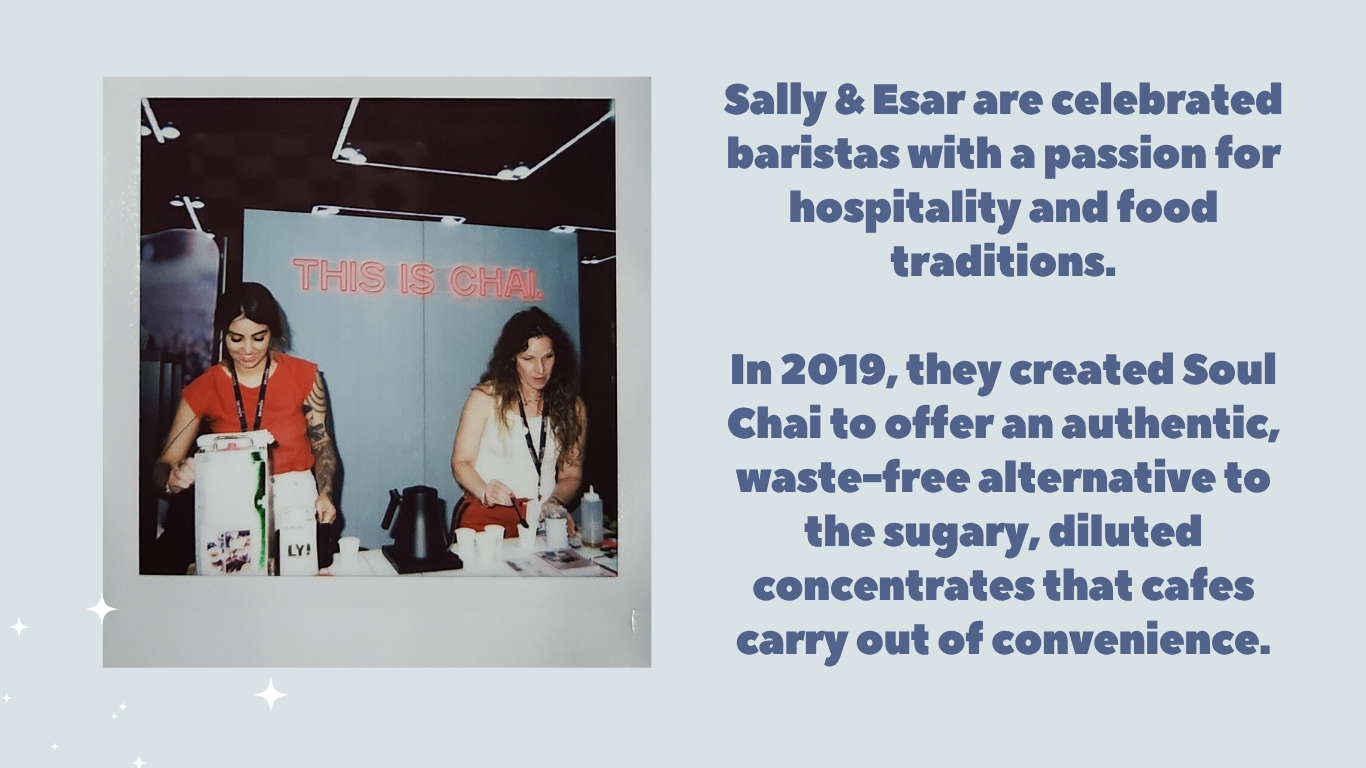 THIS IS CHAI.

LY!

Sally & Esar are celebrated baristas with a passion for hospitality and food traditions.

In 2019, they created Soul Chai to offer an authentic, waste-free alternative to the sugary, diluted concentrates that cafes carry out of convenience.